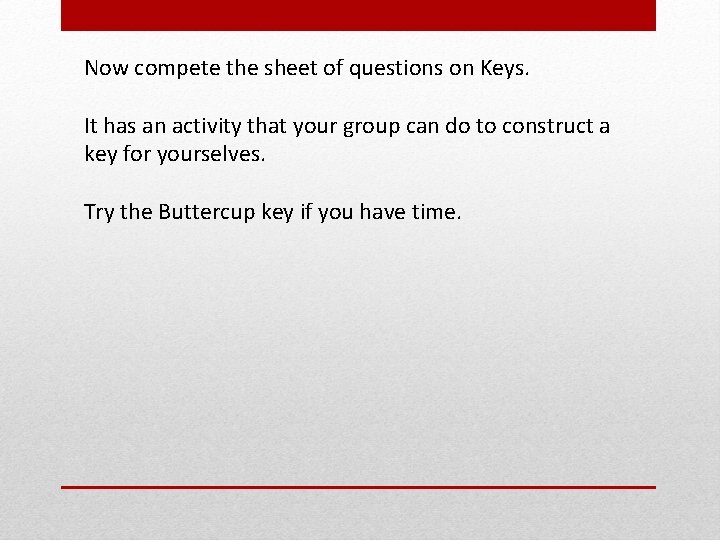 Now compete the sheet of questions on Keys.

It has an activity that your group can do to construct a key for yourselves.

Try the Buttercup key if you have time.